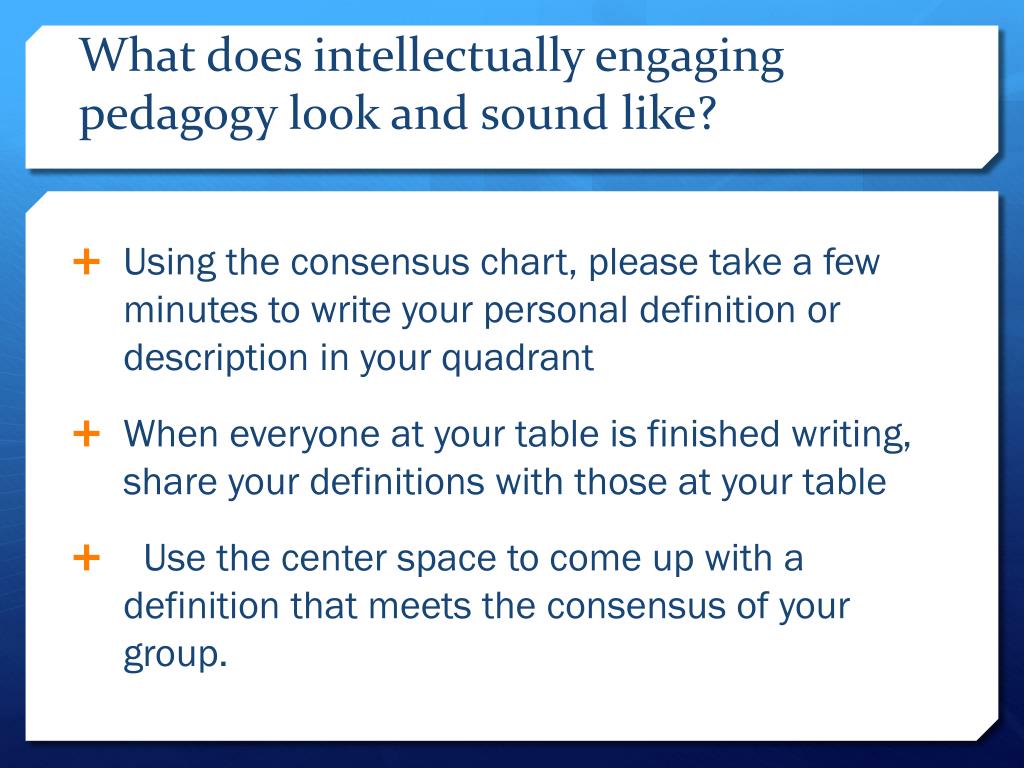 What does intellectually engaging pedagogy look and sound like?

+ Using the consensus chart, please take a few minutes to write your personal definition or description in your quadrant

+ When everyone at your table is finished writing, share your definitions with those at your table

+ Use the center space to come up with a definition that meets the consensus of your group.